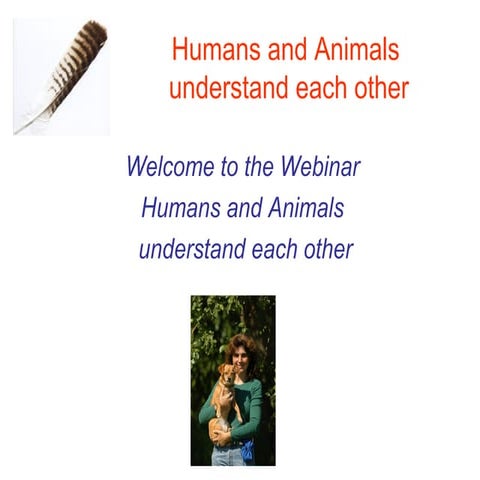 Humans and Animals
understand each other

Welcome to the Webinar
Humans and Animals
understand each other